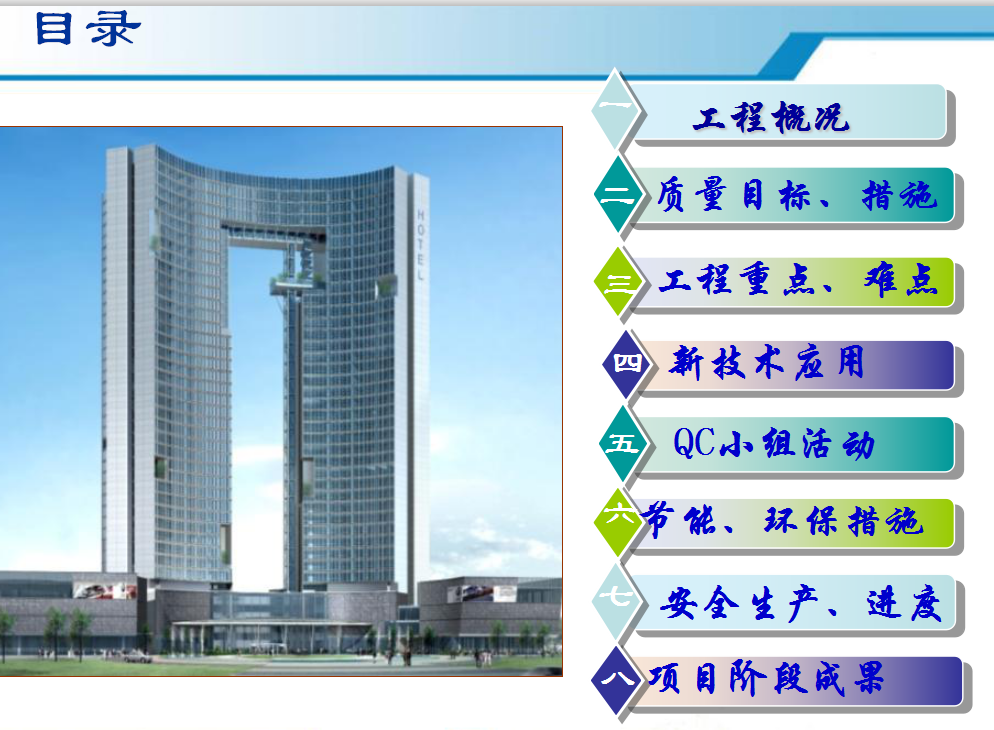 目录

HOTEL

一 工程概况

二 质量目标、措施

三 工程重点、难点

四 新技术应用

五 QC小组活动

六 节能、环保措施

七 安全生产、进度

八 项目阶段成果